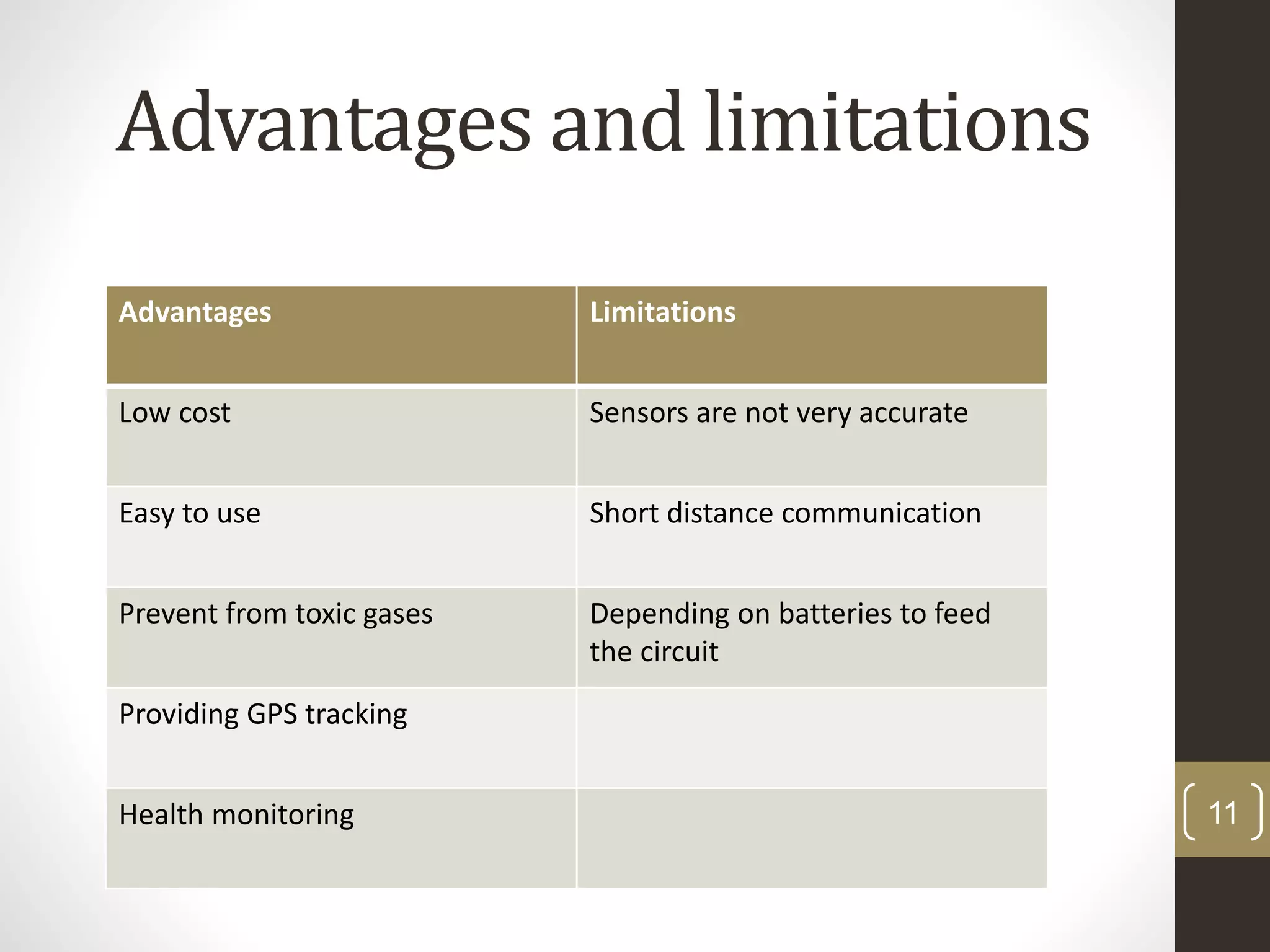 Advantages and limitations

| Advantages | Limitations |
|---|---|
| Low cost | Sensors are not very accurate |
| Easy to use | Short distance communication |
| Prevent from toxic gases | Depending on batteries to feed the circuit |
| Providing GPS tracking | |
| Health monitoring | |

11